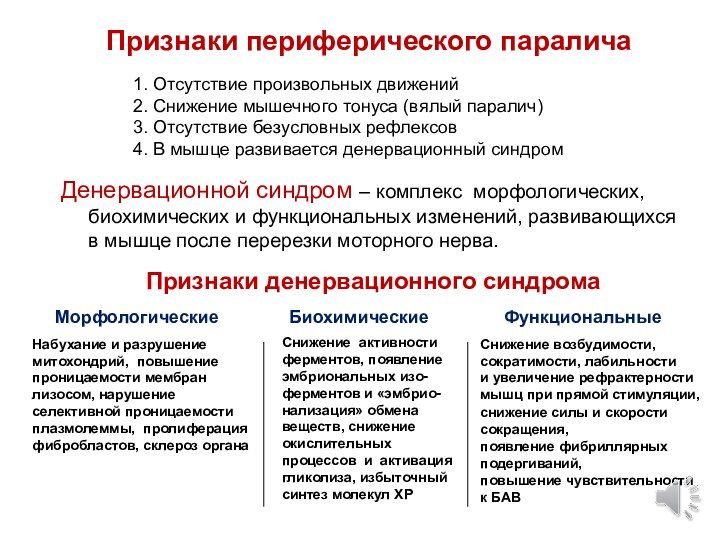 Признаки периферического паралича

1. Отсутствие произвольных движений
2. Снижение мышечного тонуса (вялый паралич)
3. Отсутствие безусловных рефлексов
4. В мышце развивается денервационный синдром

Денервационной синдром – комплекс морфологических, биохимических и функциональных изменений, развивающихся в мышце после перерезки моторного нерва.

Признаки денервационного синдрома

Морфологические

Набухание и разрушение митохондрий, повышение проницаемости мембран лизосом, нарушение селективной проницаемости плазмолеммы, пролиферация фибробластов, склероз органа

Биохимические

Снижение активности ферментов, появление эмбриональных изоферментов и «эмбрионализация» обмена веществ, снижение окислительных процессов и активация гликолиза, избыточный синтез молекул ХР

Функциональные

Снижение возбудимости, сократимости, лабильности и увеличение рефрактерности мышц при прямой стимуляции, снижение силы и скорости сокращения, появление фибриллярных подергиваний, повышение чувствительности к БАВ